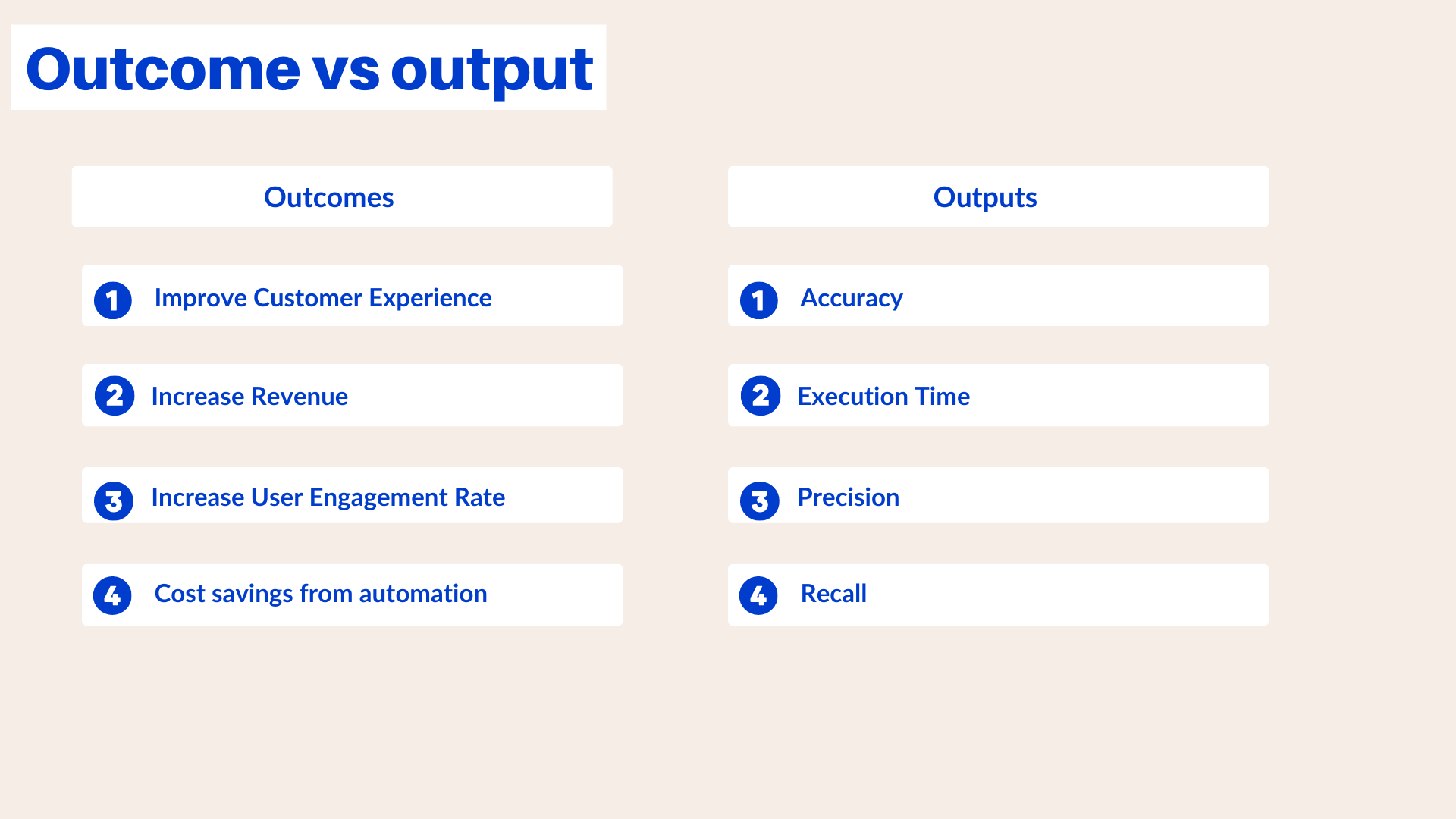 Outcome vs output

Outcomes

1 Improve Customer Experience

2 Increase Revenue

3 Increase User Engagement Rate

4 Cost savings from automation

Outputs

1 Accuracy

2 Execution Time

3 Precision

4 Recall